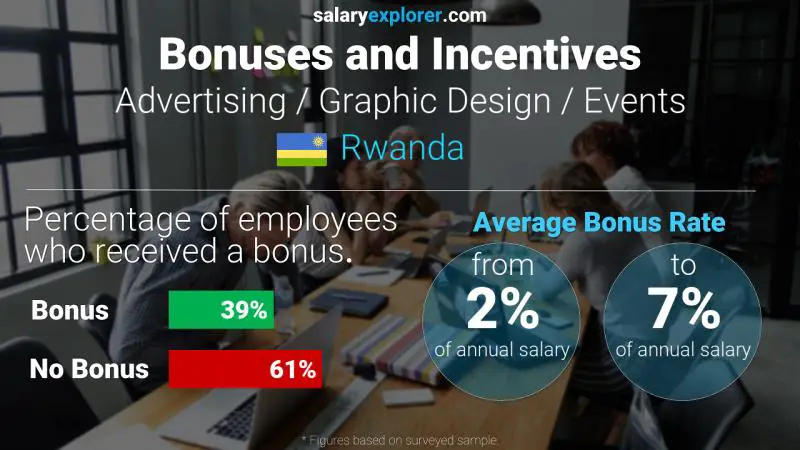 salaryexplorer.com
Bonuses and Incentives
Advertising / Graphic Design / Events
Rwanda

Percentage of employees who received a bonus.

Bonus 39%
No Bonus 61%

Average Bonus Rate
from 2% of annual salary
to 7% of annual salary

* Figures based on surveyed sample.